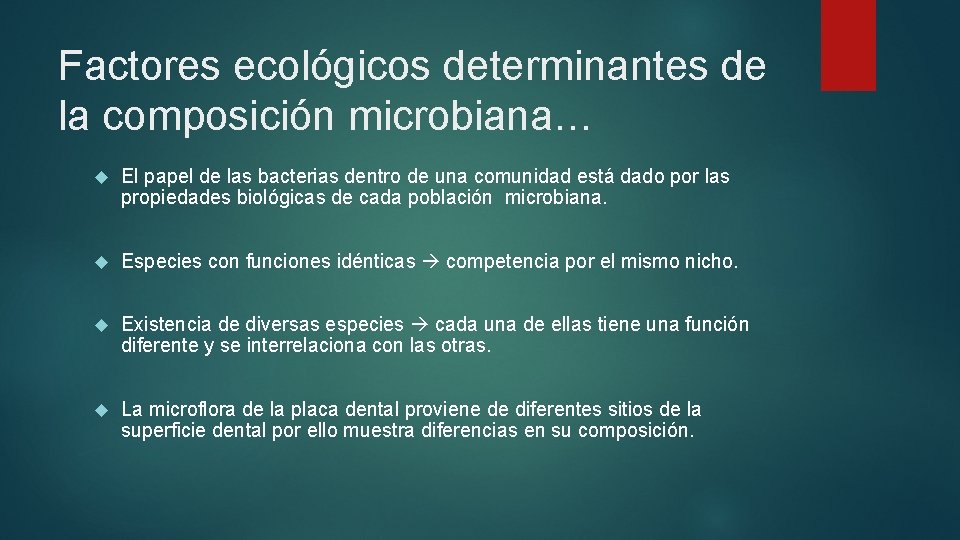 Factores ecológicos determinantes de la composición microbiana…

El papel de las bacterias dentro de una comunidad está dado por las propiedades biológicas de cada población microbiana.

Especies con funciones idénticas → competencia por el mismo nicho.

Existencia de diversas especies → cada una de ellas tiene una función diferente y se interrelaciona con las otras.

La microflora de la placa dental proviene de diferentes sitios de la superficie dental por ello muestra diferencias en su composición.